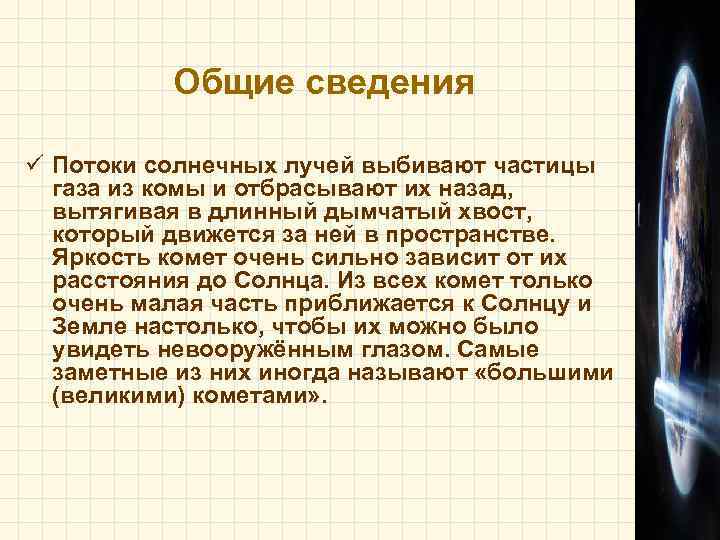 Общие сведения

✓ Потоки солнечных лучей выбивают частицы газа из комы и отбрасывают их назад, вытягивая в длинный дымчатый хвост, который движется за ней в пространстве. Яркость комет очень сильно зависит от их расстояния до Солнца. Из всех комет только очень малая часть приближается к Солнцу и Земле настолько, чтобы их можно было увидеть невооружённым глазом. Самые заметные из них иногда называют «большими (великими) кометами».